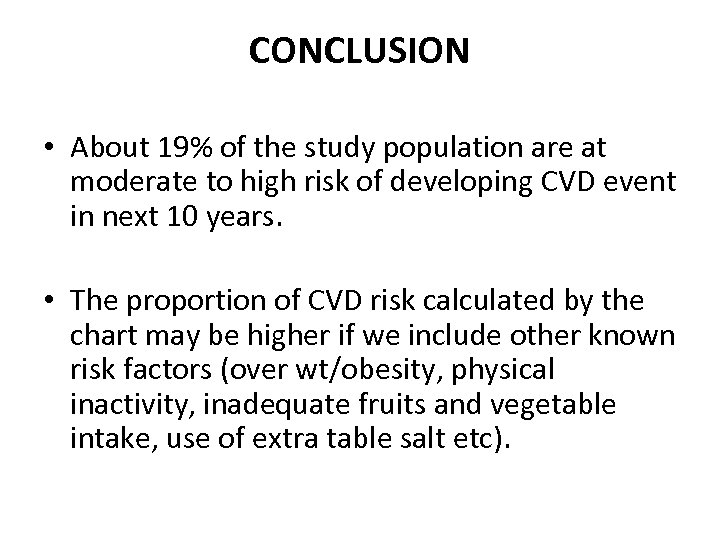 CONCLUSION

• About 19% of the study population are at moderate to high risk of developing CVD event in next 10 years.

• The proportion of CVD risk calculated by the chart may be higher if we include other known risk factors (over wt/obesity, physical inactivity, inadequate fruits and vegetable intake, use of extra table salt etc).